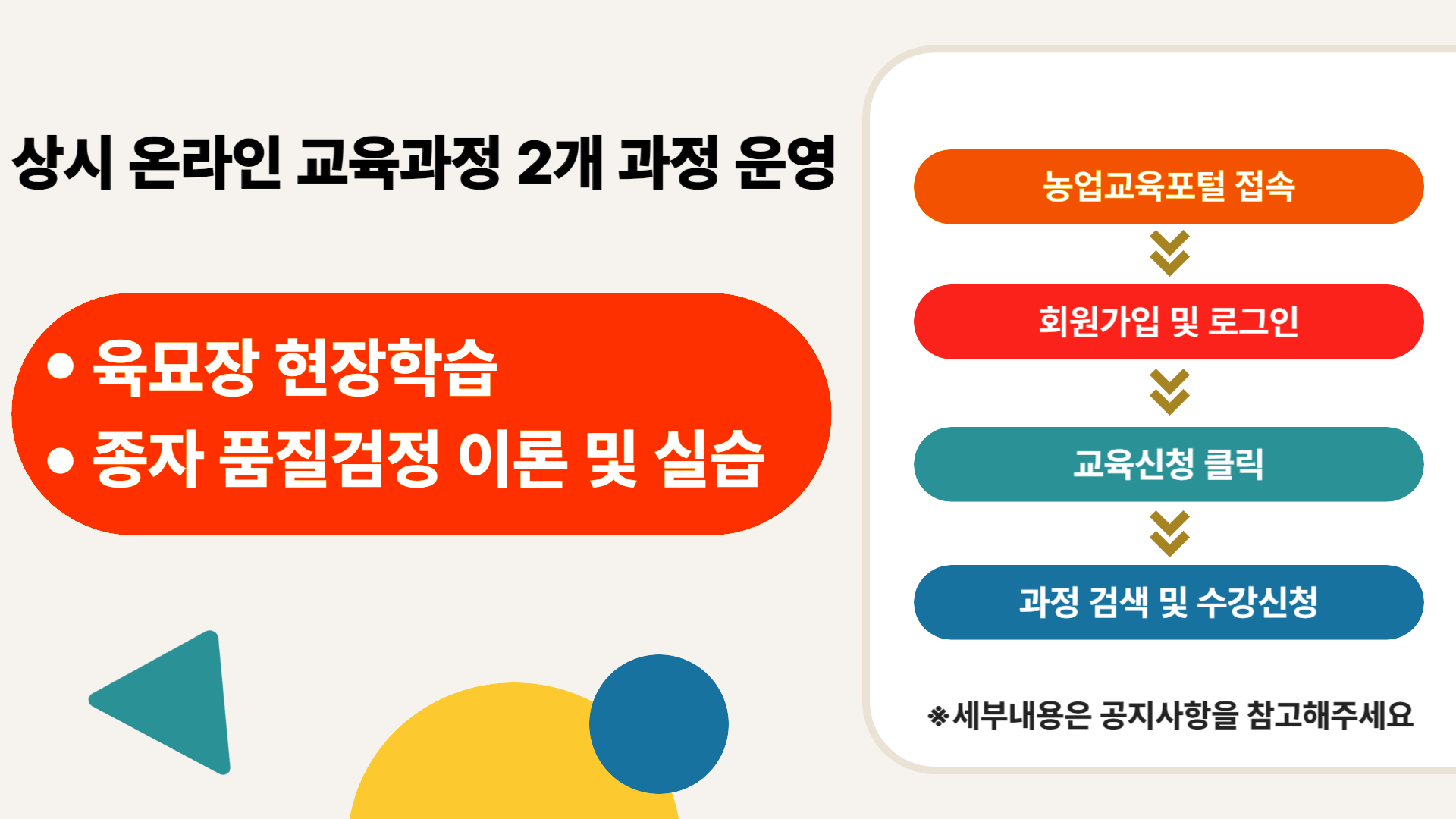 상시 온라인 교육과정 2개 과정 운영

• 육묘장 현장학습
• 종자 품질검정 이론 및 실습

농업교육포털 접속

회원가입 및 로그인

교육신청 클릭

과정 검색 및 수강신청

※세부내용은 공지사항을 참고해주세요